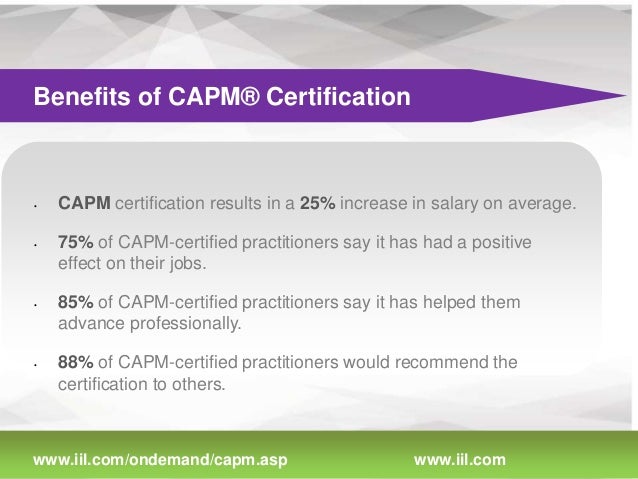 Benefits of CAPM® Certification

• CAPM certification results in a 25% increase in salary on average.

• 75% of CAPM-certified practitioners say it has had a positive effect on their jobs.

• 85% of CAPM-certified practitioners say it has helped them advance professionally.

• 88% of CAPM-certified practitioners would recommend the certification to others.

www.iil.com/ondemand/capm.asp

www.iil.com